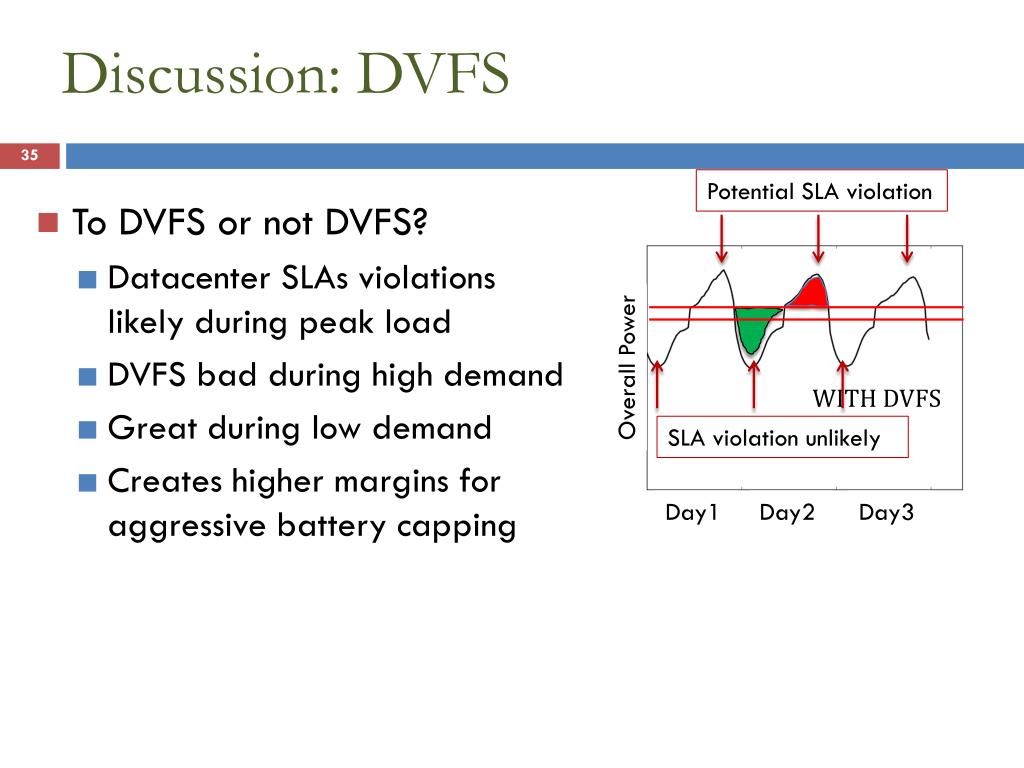 Discussion: DVFS

35

To DVFS or not DVFS?

Datacenter SLAs violations likely during peak load

DVFS bad during high demand

Great during low demand

Creates higher margins for aggressive battery capping

Potential SLA violation

Overall Power

WITH DVFS

SLA violation unlikely

Day1 Day2 Day3